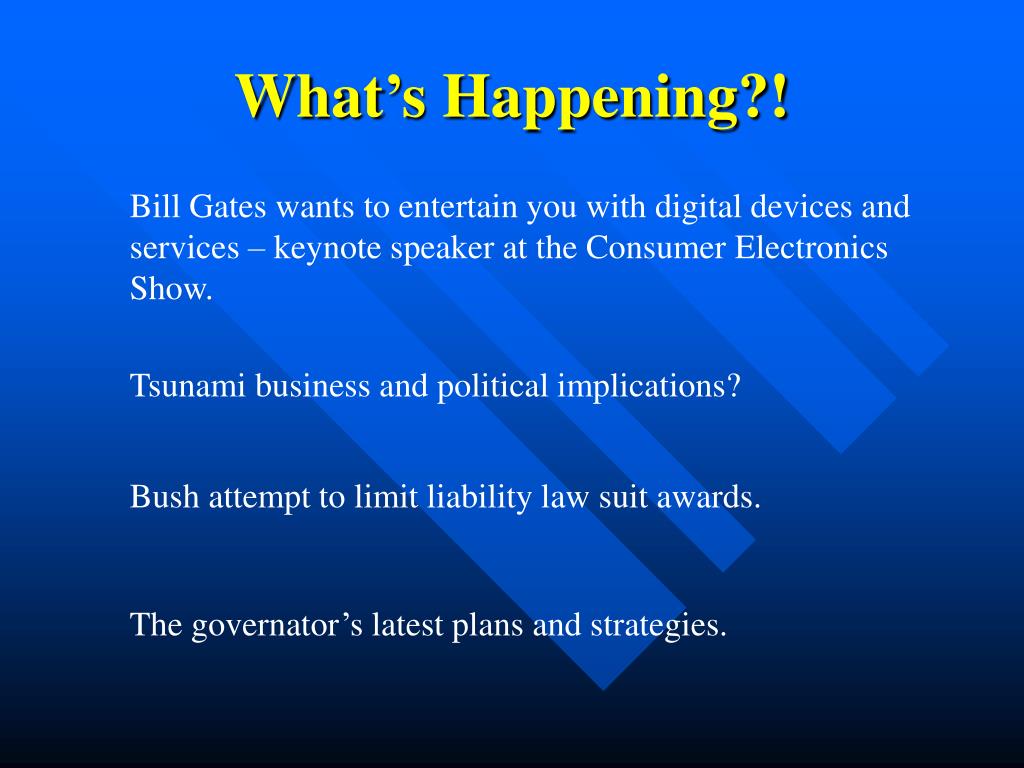 What’s Happening?!

Bill Gates wants to entertain you with digital devices and services – keynote speaker at the Consumer Electronics Show.

Tsunami business and political implications?

Bush attempt to limit liability law suit awards.

The governator’s latest plans and strategies.